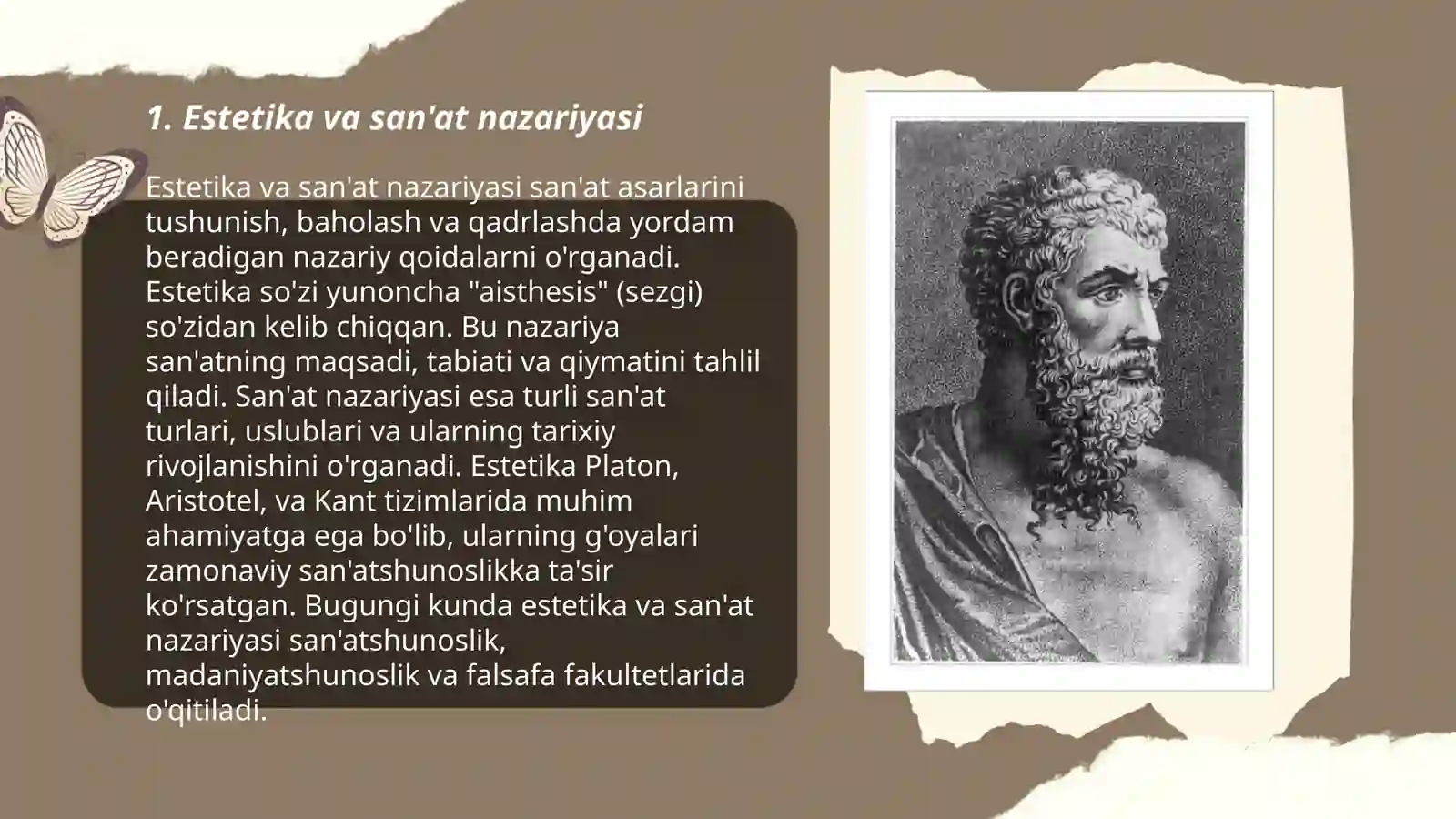 1. Estetika va san'at nazariyasi

Estetika va san'at nazariyasi san'at asarlarini tushunish, baholash va qadrlashda yordam beradigan nazariy qoidalarni o'rganadi. Estetika so'zi yunoncha "aisthesis" (sezgi) so'zidan kelib chiqqan. Bu nazariya san'atning maqsadi, tabiati va qiymatini tahlil qiladi. San'at nazariyasi esa turli san'at turlari, uslublari va ularning tarixiy rivojlanishini o'rganadi. Estetika Platon, Aristotel, va Kant tizimlarida muhim ahamiyatga ega bo'lib, ularning g'oyalari zamonaviy san'atshunoslikka ta'sir ko'rsatgan. Bugungi kunda estetika va san'at nazariyasi san'atshunoslik, madaniyatshunoslik va falsafa fakultetlarida o'qitiladi.